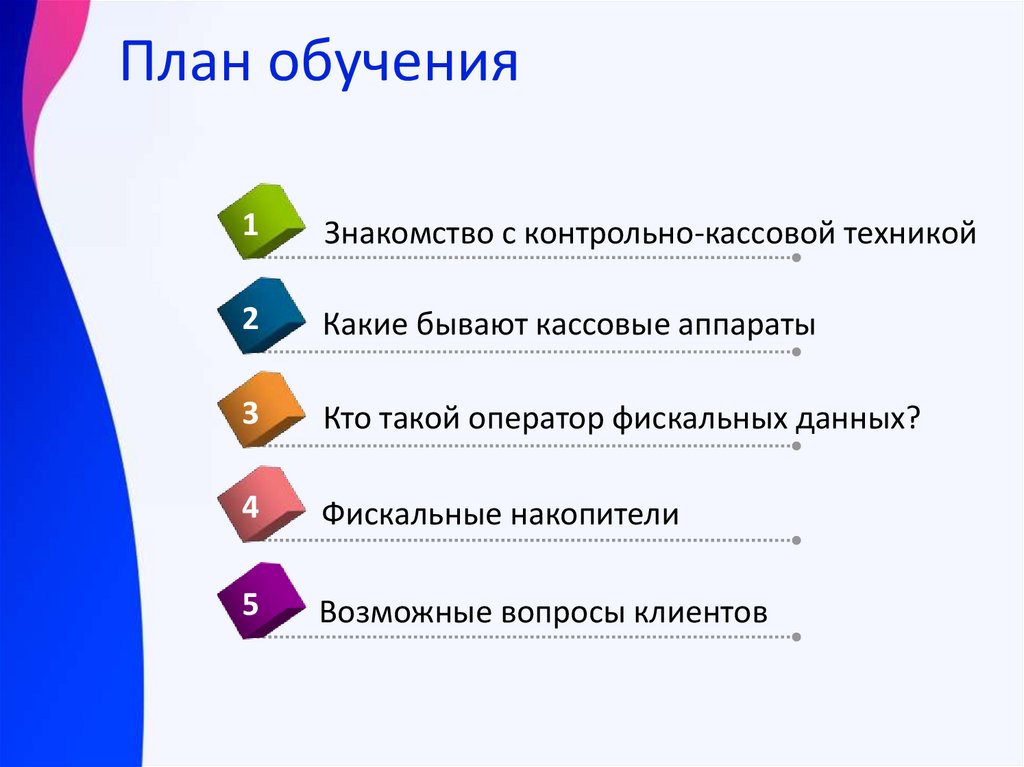 План обучения

1 Знакомство с контрольно-кассовой техникой

2 Какие бывают кассовые аппараты

3 Кто такой оператор фискальных данных?

4 Фискальные накопители

5 Возможные вопросы клиентов